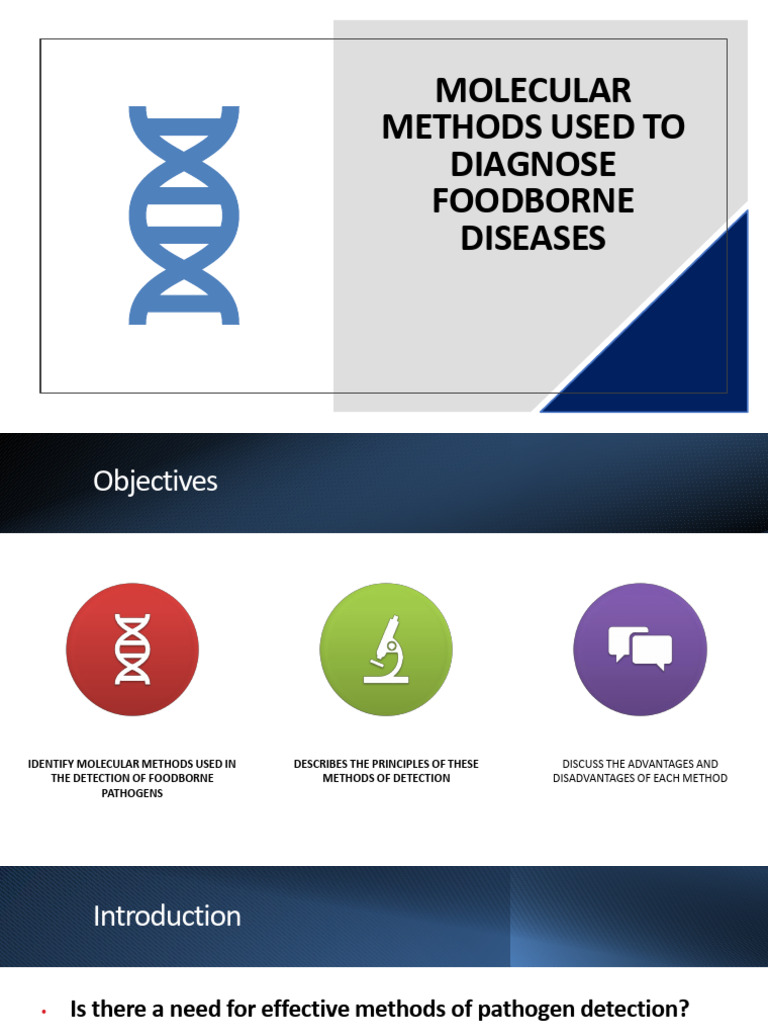 MOLECULAR METHODS USED TO DIAGNOSE FOODBORNE DISEASES

Objectives

IDENTIFY MOLECULAR METHODS USED IN THE DETECTION OF FOODBORNE PATHOGENS

DESCRIBES THE PRINCIPLES OF THESE METHODS OF DETECTION

DISCUSS THE ADVANTAGES AND DISADVANTAGES OF EACH METHOD

Introduction

• Is there a need for effective methods of pathogen detection?